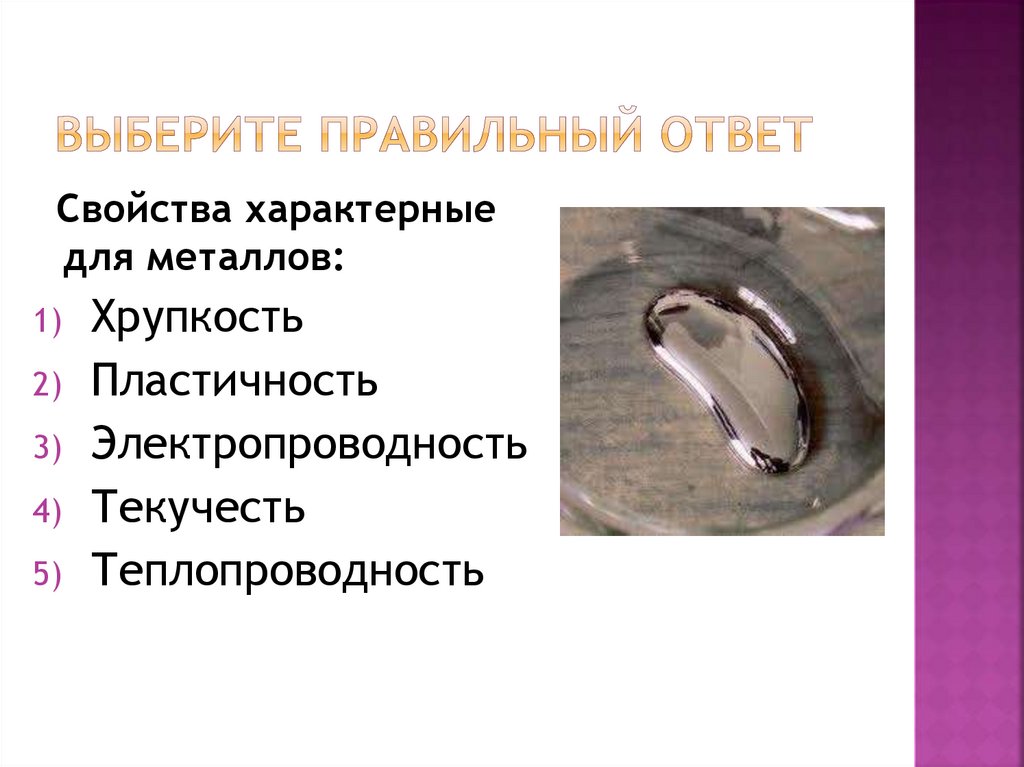 ВЫБЕРИТЕ ПРАВИЛЬНЫЙ ОТВЕТ

Свойства характерные для металлов:

1) Хрупкость
2) Пластичность
3) Электропроводность
4) Текучесть
5) Теплопроводность